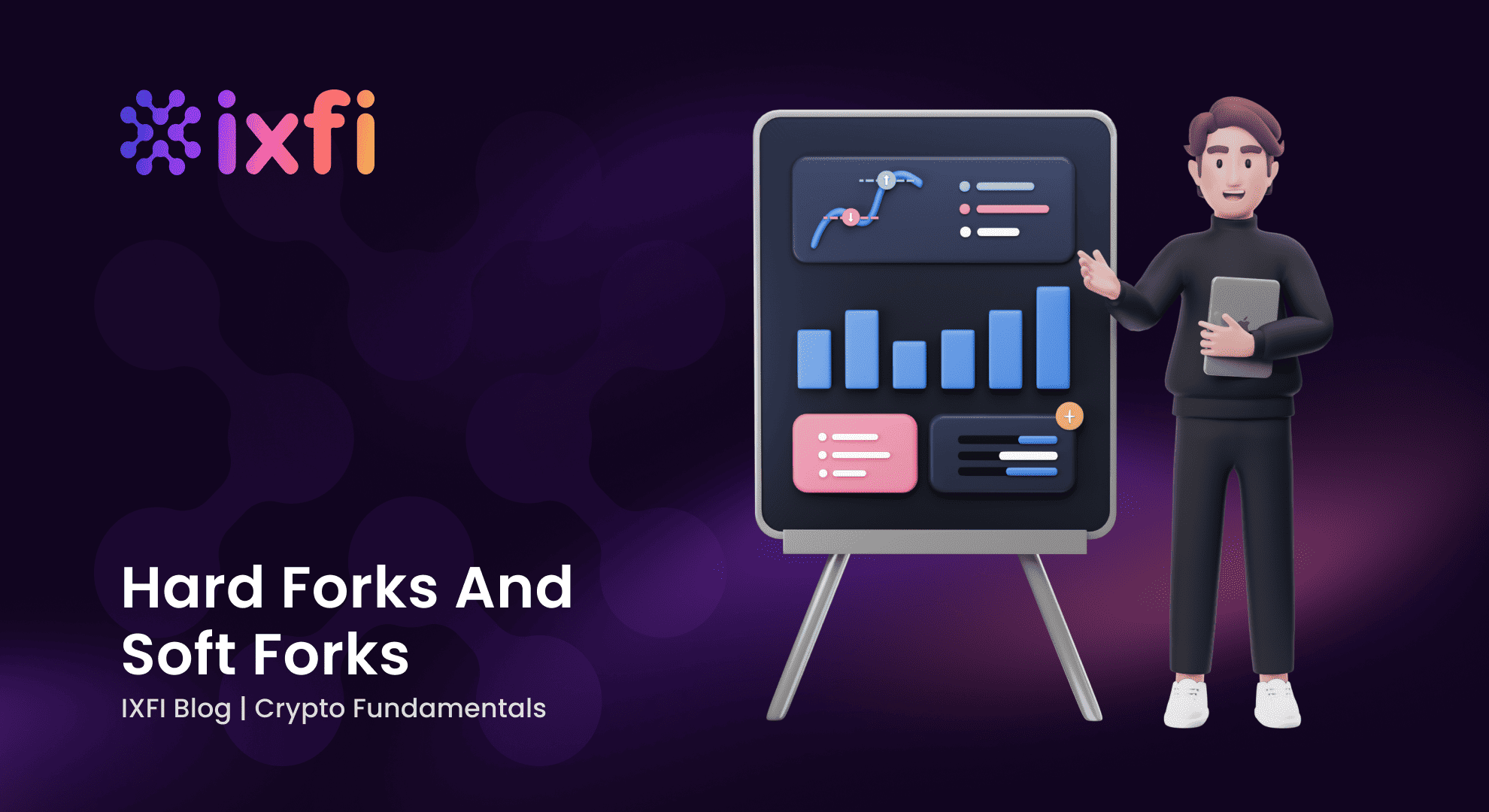 ixfi

Hard Forks And Soft Forks

IXFI Blog | Crypto Fundamentals